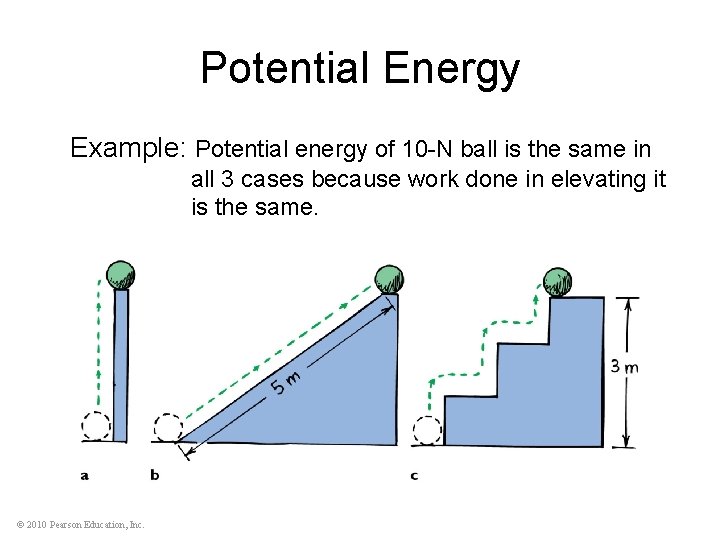 Potential Energy

Example: Potential energy of 10-N ball is the same in all 3 cases because work done in elevating it is the same.

5 m

3 m

a

b

c

© 2010 Pearson Education, Inc.